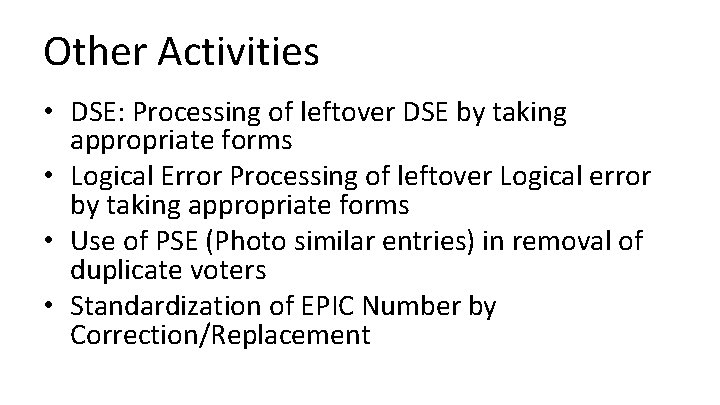 Other Activities

• DSE: Processing of leftover DSE by taking appropriate forms
• Logical Error Processing of leftover Logical error by taking appropriate forms
• Use of PSE (Photo similar entries) in removal of duplicate voters
• Standardization of EPIC Number by Correction/Replacement